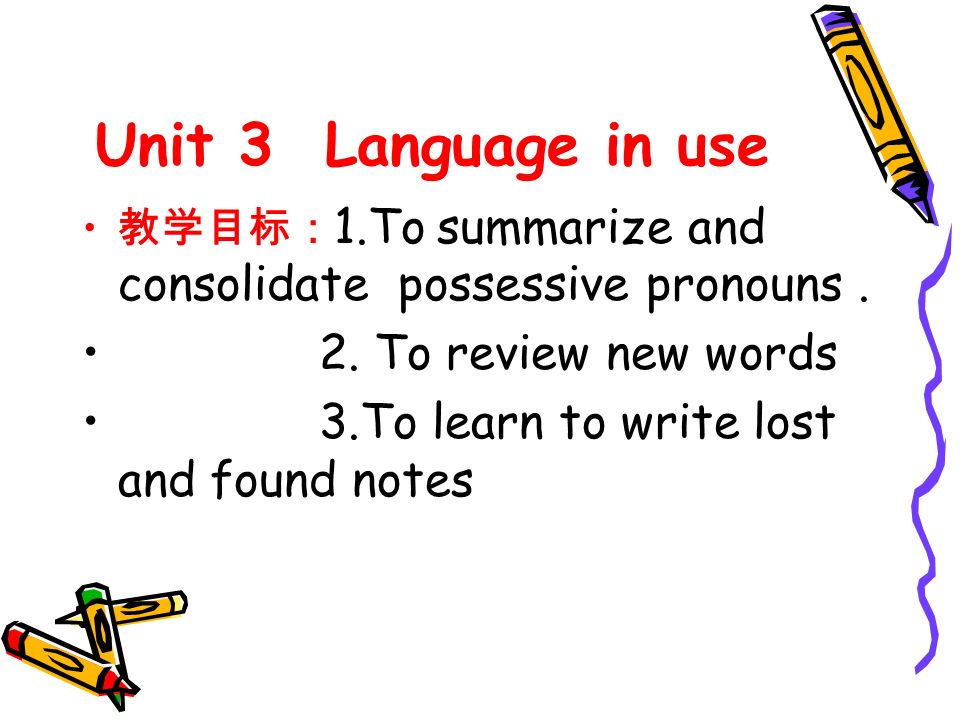 Unit 3 Language in use

• 教学目标：1.To summarize and consolidate possessive pronouns .

• 2. To review new words

• 3.To learn to write lost and found notes